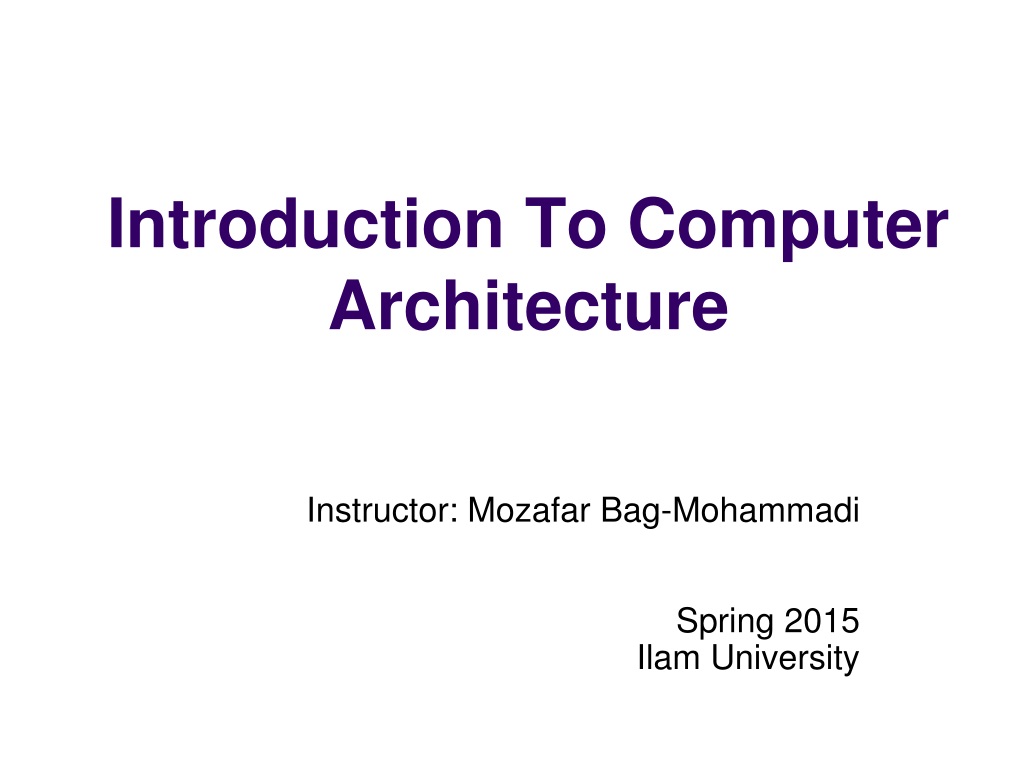 Introduction To Computer Architecture

Instructor: Mozafar Bag-Mohammadi

Spring 2015
Ilam University